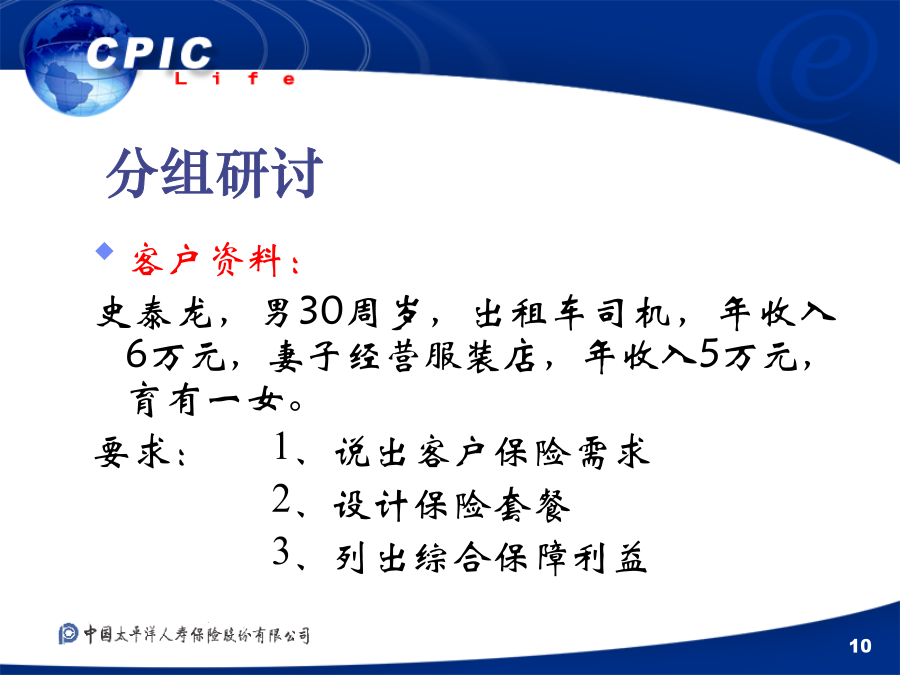 CPIC
Life

分组研讨

客户资料：

史泰龙，男30周岁，出租车司机，年收入6万元，妻子经营服装店，年收入5万元，育有一女。

要求： 1、说出客户保险需求
2、设计保险套餐
3、列出综合保障利益

中国太平洋人寿保险股份有限公司

10